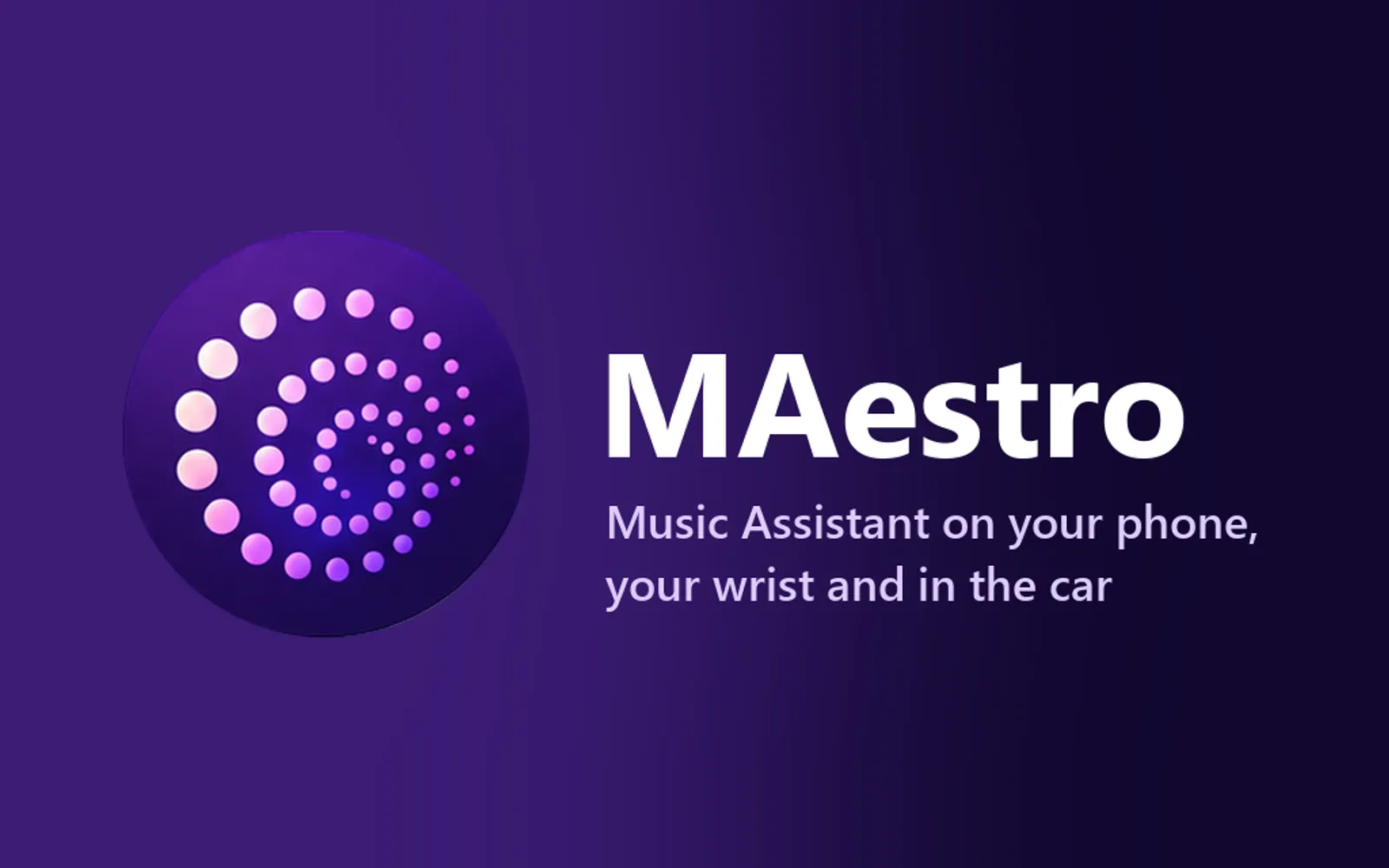 MAestro

Music Assistant on your phone, your wrist and in the car